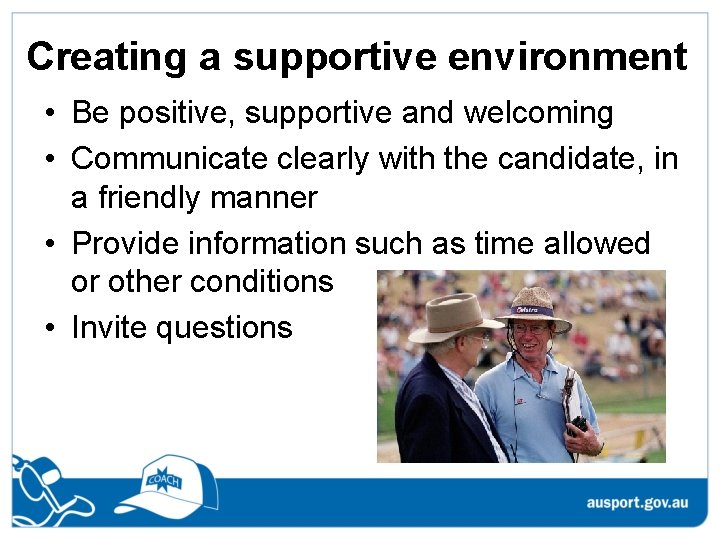 Creating a supportive environment

• Be positive, supportive and welcoming
• Communicate clearly with the candidate, in a friendly manner
• Provide information such as time allowed or other conditions
• Invite questions

Telstra

COACH

ausport.gov.au